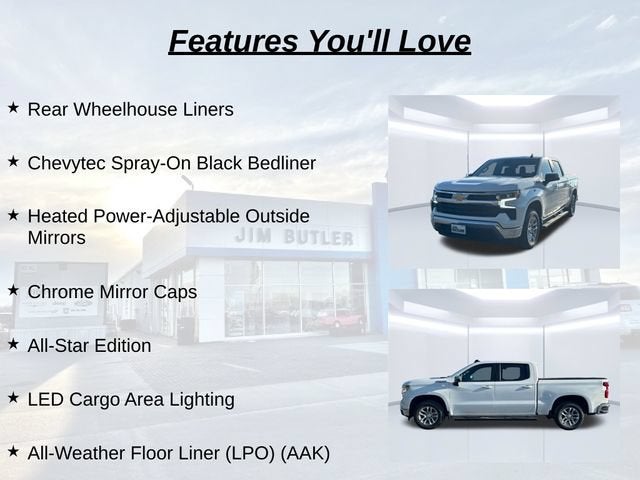 Features You'll Love

★ Rear Wheelhouse Liners

★ Chevytec Spray-On Black Bedliner

★ Heated Power-Adjustable Outside Mirrors

★ Chrome Mirror Caps

★ All-Star Edition

★ LED Cargo Area Lighting

★ All-Weather Floor Liner (LPO) (AAK)

JIM BUTLER